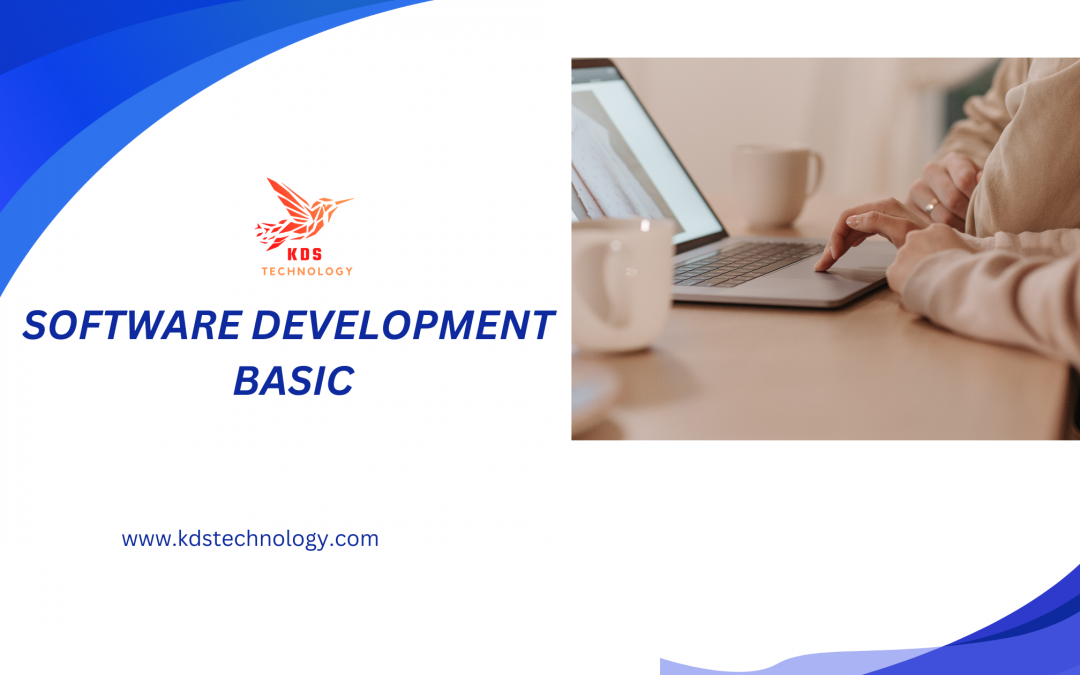 KDS
TECHNOLOGY

SOFTWARE DEVELOPMENT BASIC

www.kdstechnology.com